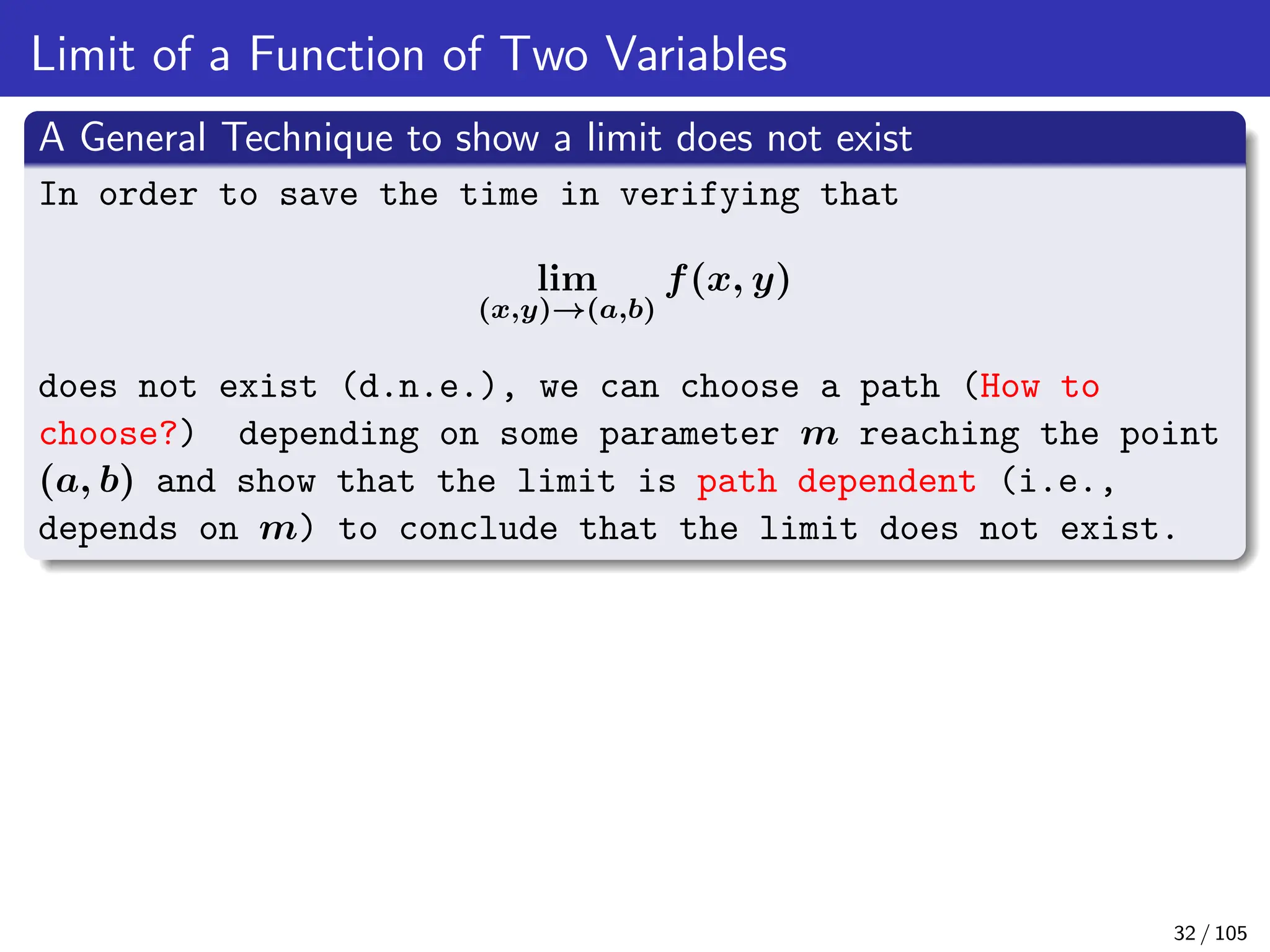 Limit of a Function of Two Variables

A General Technique to show a limit does not exist

In order to save the time in verifying that

$$\lim_{(x,y)\to(a,b)} f(x,y)$$

does not exist (d.n.e.), we can choose a path (How to choose?) depending on some parameter $m$ reaching the point $(a,b)$ and show that the limit is path dependent (i.e., depends on $m$) to conclude that the limit does not exist.

32 / 105